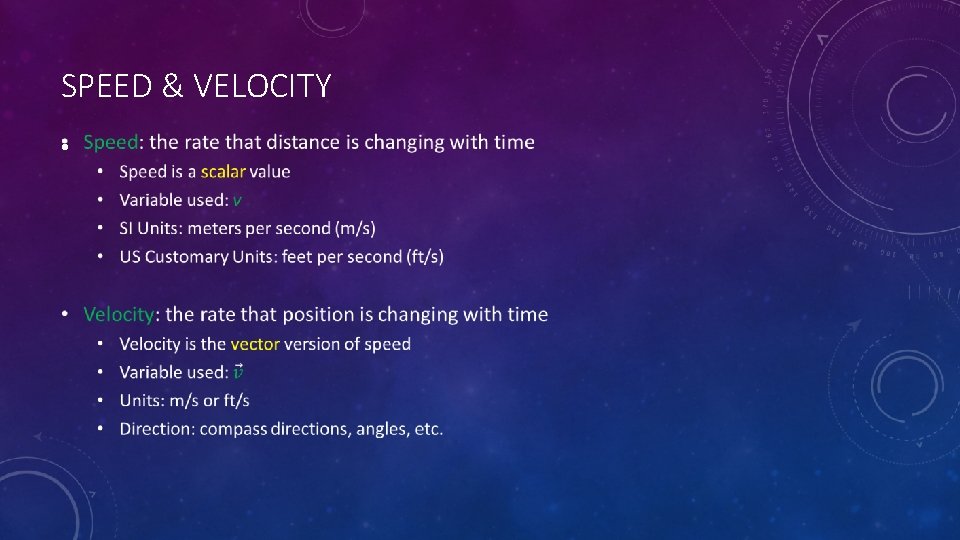 SPEED & VELOCITY

• Speed: the rate that distance is changing with time
  • Speed is a scalar value
  • Variable used: $v$
  • SI Units: meters per second (m/s)
  • US Customary Units: feet per second (ft/s)

• Velocity: the rate that position is changing with time
  • Velocity is the vector version of speed
  • Variable used: $\vec{v}$
  • Units: m/s or ft/s
  • Direction: compass directions, angles, etc.